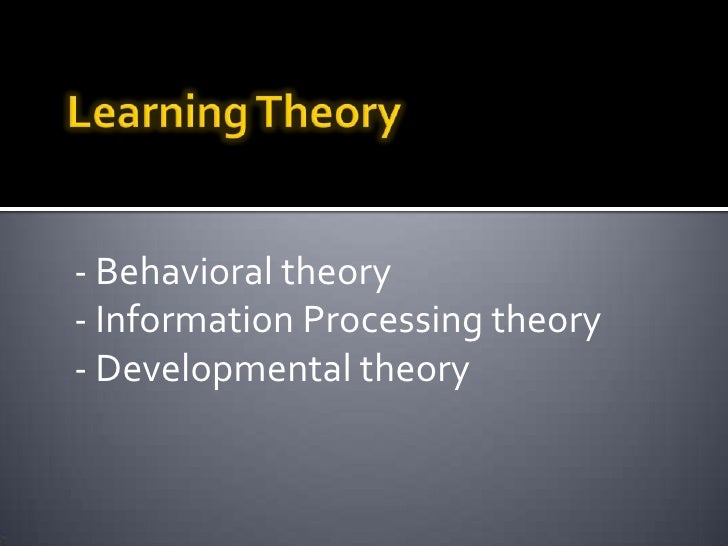 Learning Theory

- Behavioral theory
- Information Processing theory
- Developmental theory